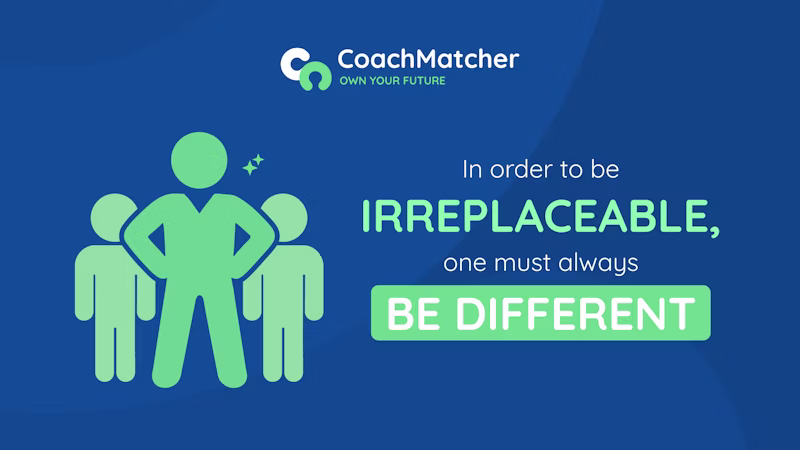 CoachMatcher
OWN YOUR FUTURE

In order to be
IRREPLACEABLE,
one must always
BE DIFFERENT